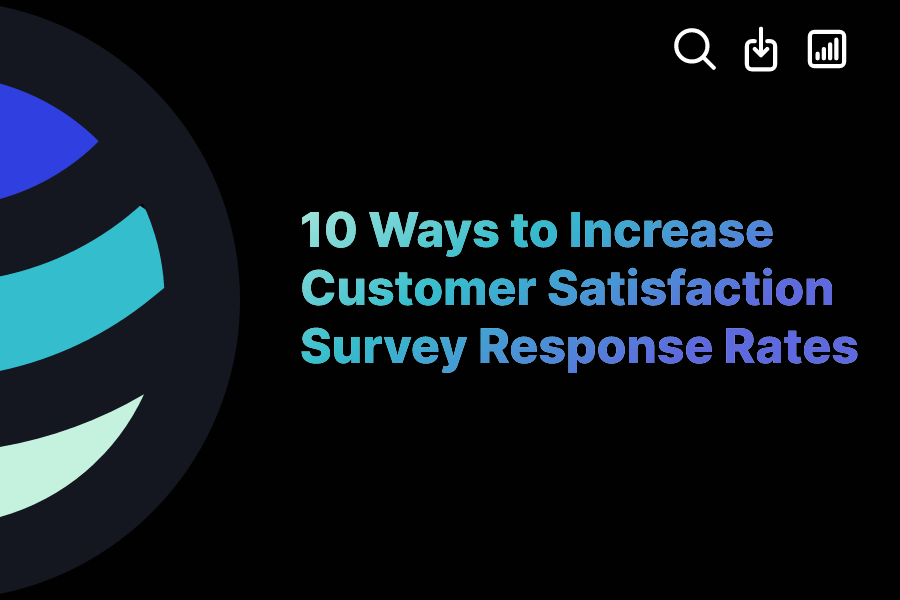 10 Ways to Increase Customer Satisfaction Survey Response Rates